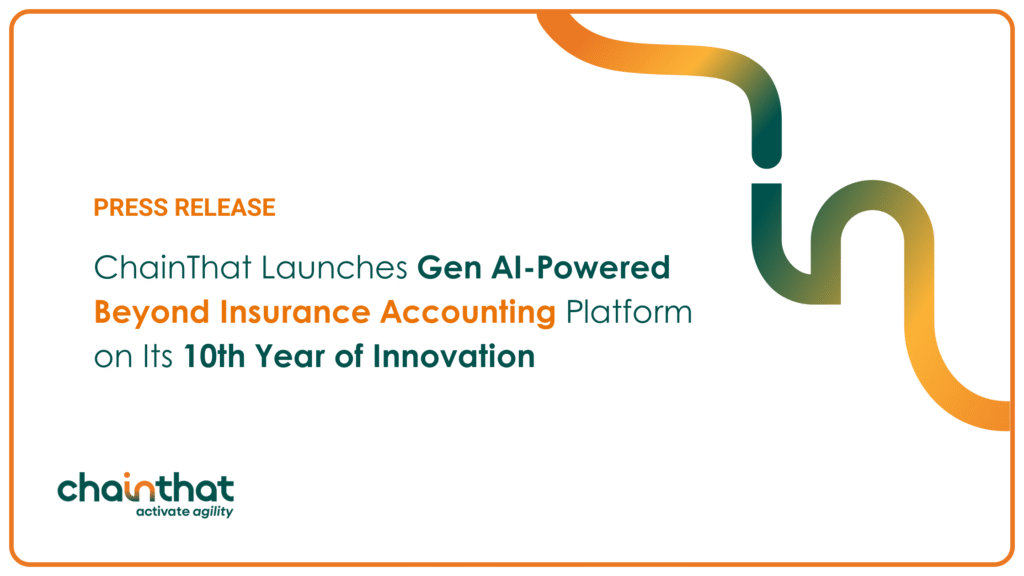 PRESS RELEASE

ChainThat Launches Gen AI-Powered Beyond Insurance Accounting Platform on Its 10th Year of Innovation

chainthat
activate agility